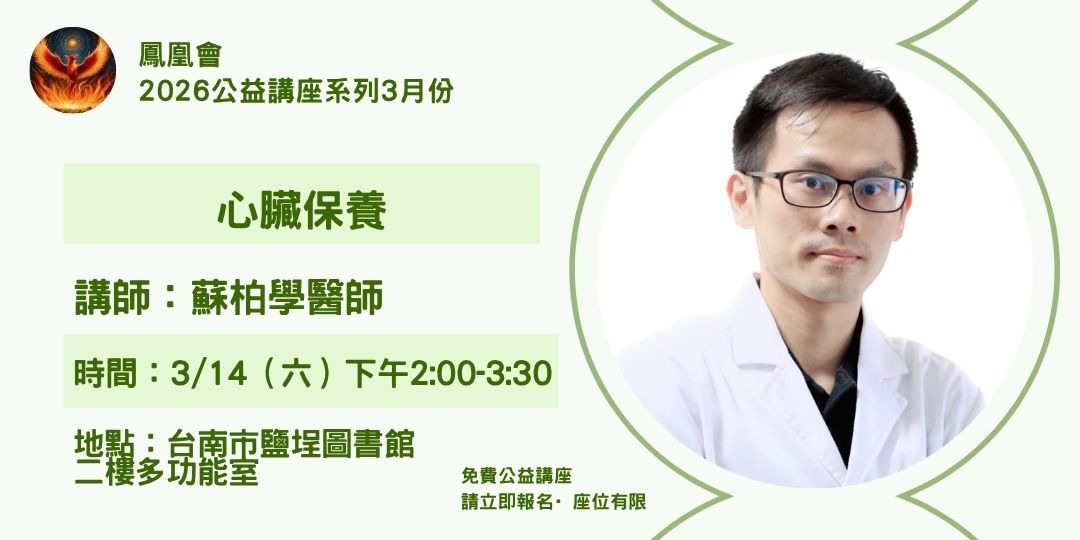 鳳凰會
2026公益講座系列3月份

心臟保養

講師：蘇柏學醫師

時間：3/14（六）下午2:00-3:30

地點：台南市鹽埕圖書館
二樓多功能室

免費公益講座
請立即報名· 座位有限